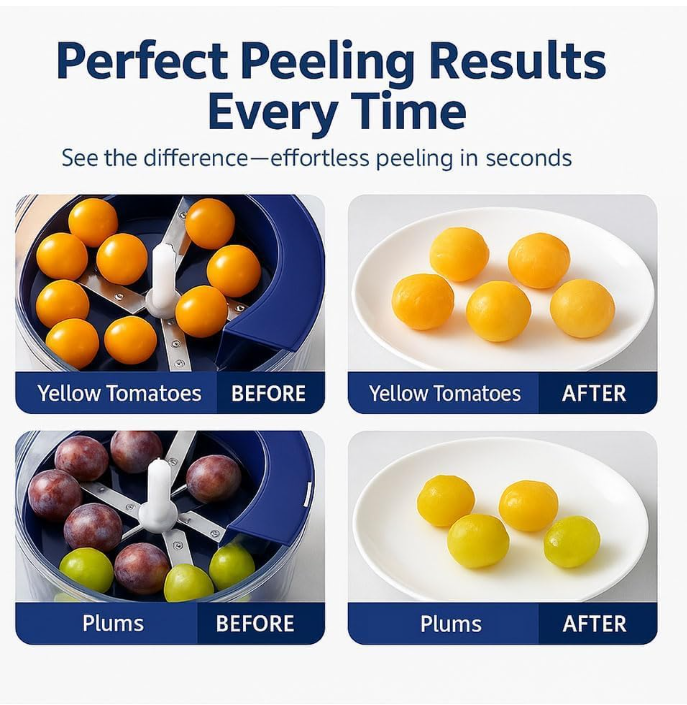 Perfect Peeling Results Every Time

See the difference—effortless peeling in seconds

Yellow Tomatoes BEFORE

Yellow Tomatoes AFTER

Plums BEFORE

Plums AFTER